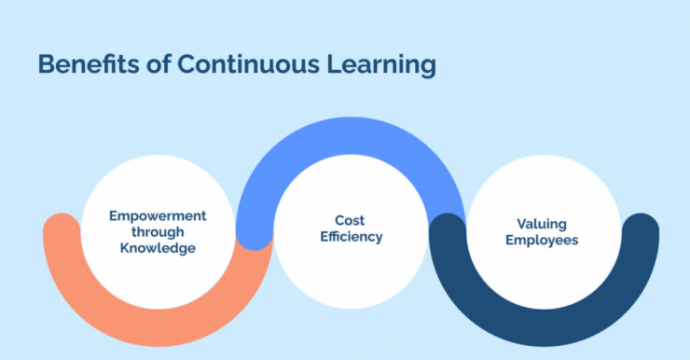 Benefits of Continuous Learning

Empowerment through Knowledge

Cost Efficiency

Valuing Employees